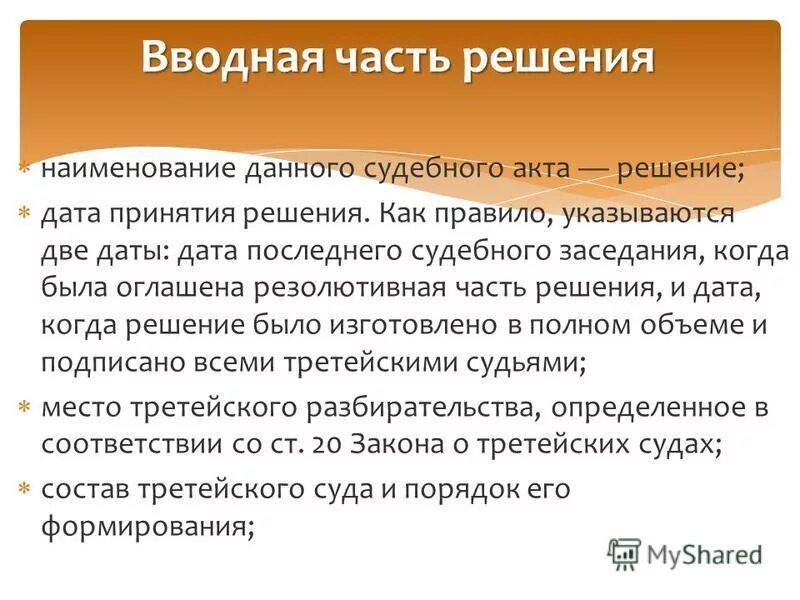 Вводная часть решения

* наименование данного судебного акта — решение;
* дата принятия решения. Как правило, указываются две даты: дата последнего судебного заседания, когда была оглашена резолютивная часть решения, и дата, когда решение было изготовлено в полном объеме и подписано всеми третейскими судьями;
* место третейского разбирательства, определенное в соответствии со ст. 20 Закона о третейских судах;
* состав третейского суда и порядок его формирования;

MyShared